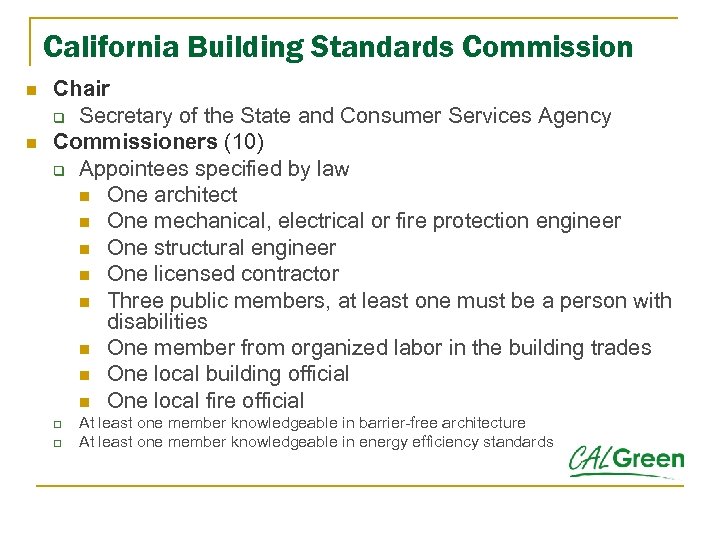 California Building Standards Commission

Chair
Secretary of the State and Consumer Services Agency
Commissioners (10)
Appointees specified by law
One architect
One mechanical, electrical or fire protection engineer
One structural engineer
One licensed contractor
Three public members, at least one must be a person with disabilities
One member from organized labor in the building trades
One local building official
One local fire official
At least one member knowledgeable in barrier-free architecture
At least one member knowledgeable in energy efficiency standards

CALGreen